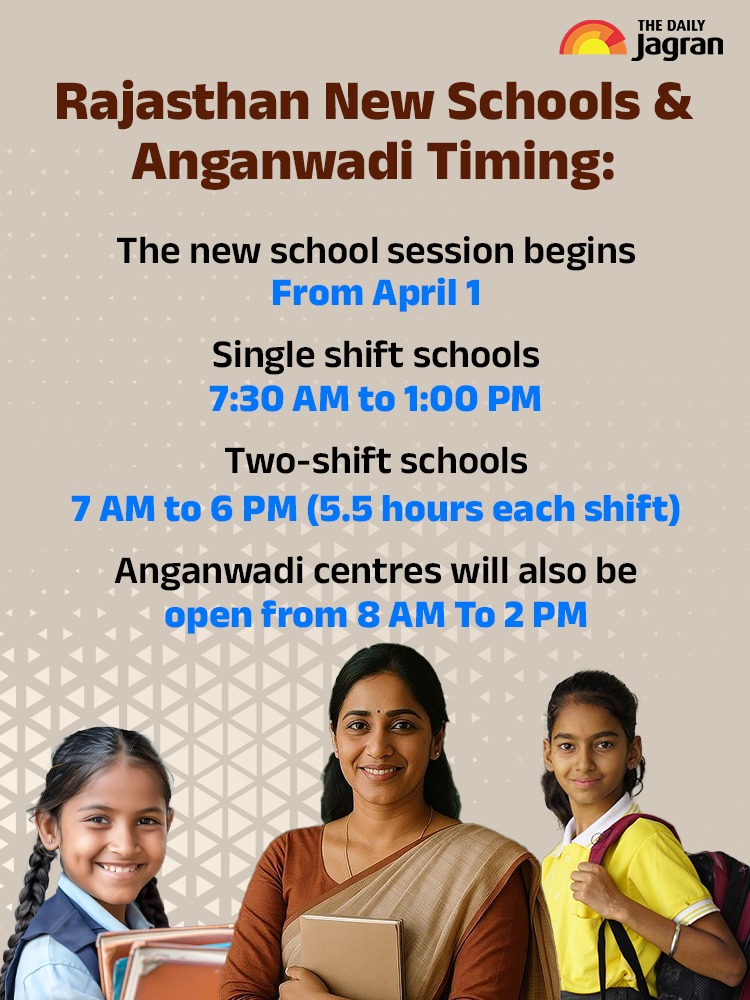 THE DAILY Jagran

Rajasthan New Schools & Anganwadi Timing:

The new school session begins
From April 1

Single shift schools
7:30 AM to 1:00 PM

Two-shift schools
7 AM to 6 PM (5.5 hours each shift)

Anganwadi centres will also be
open from 8 AM To 2 PM